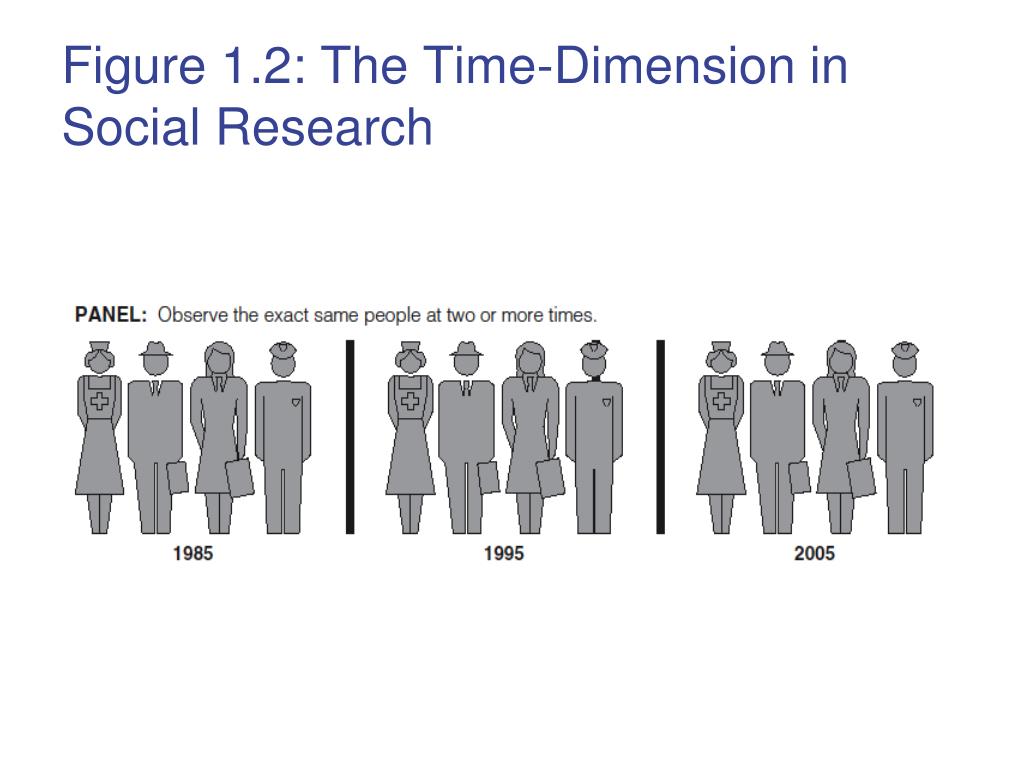 Figure 1.2: The Time-Dimension in Social Research

PANEL: Observe the exact same people at two or more times.

1985

1995

2005